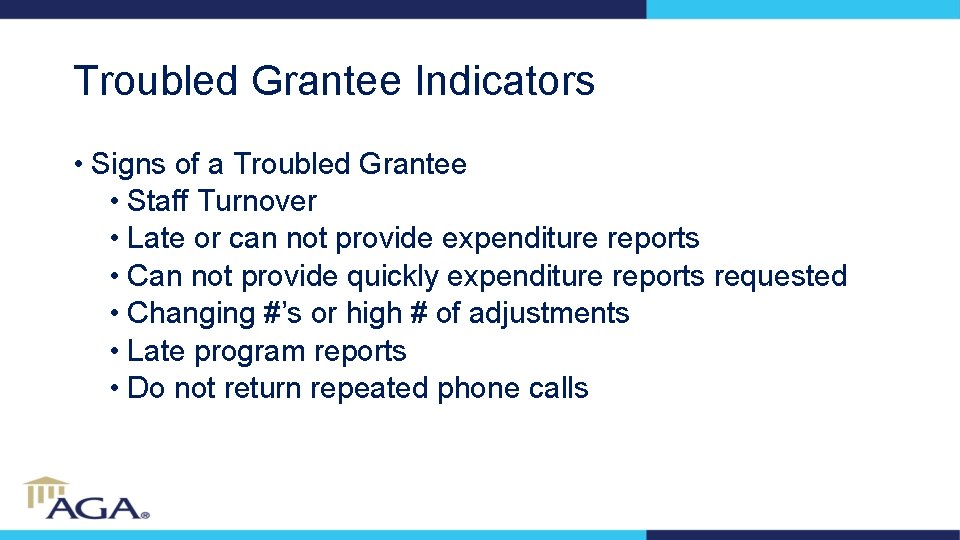 Troubled Grantee Indicators

• Signs of a Troubled Grantee
  • Staff Turnover
  • Late or can not provide expenditure reports
  • Can not provide quickly expenditure reports requested
  • Changing #'s or high # of adjustments
  • Late program reports
  • Do not return repeated phone calls

AGA®